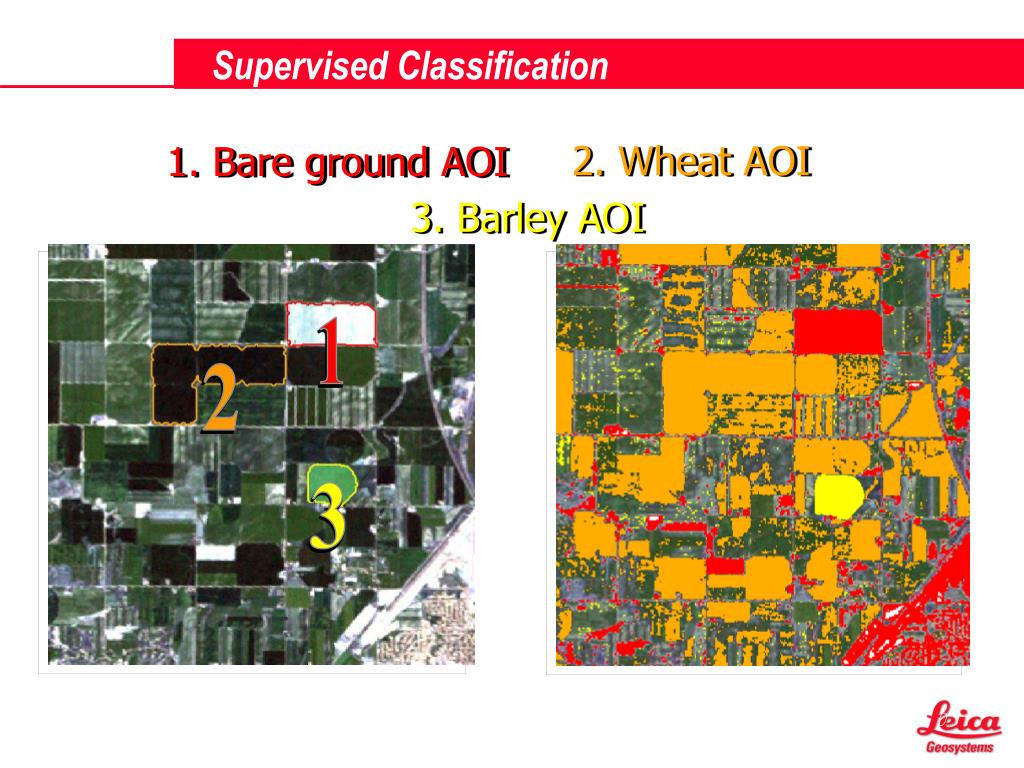 Supervised Classification

1. Bare ground AOI 2. Wheat AOI

3. Barley AOI

1

2

3

Leica
Geosystems